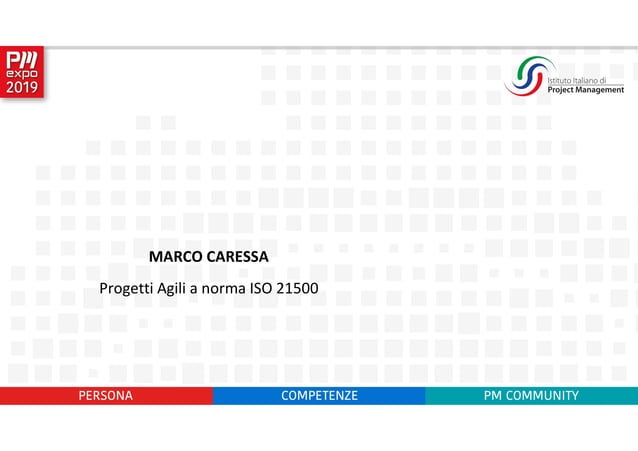 PM expo 2019

Istituto Italiano di Project Management

MARCO CARESSA

Progetti Agili a norma ISO 21500

PERSONA

COMPETENZE

PM COMMUNITY